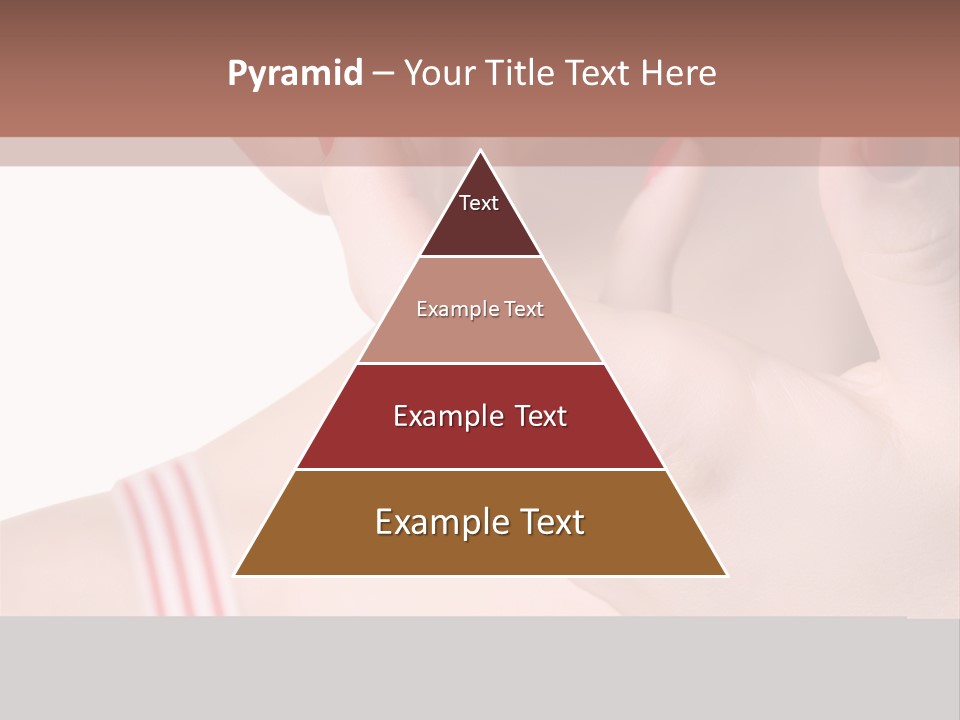 Pyramid – Your Title Text Here

Text

Example Text

Example Text

Example Text